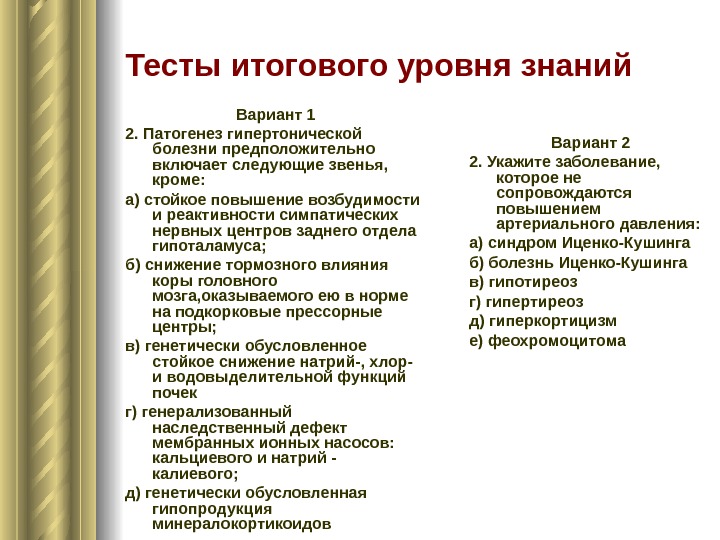 Тесты итогового уровня знаний

Вариант 1

2. Патогенез гипертонической болезни предположительно включает следующие звенья, кроме:

а) стойкое повышение возбудимости и реактивности симпатических нервных центров заднего отдела гипоталамуса;

б) снижение тормозного влияния коры головного мозга,оказываемого ею в норме на подкорковые прессорные центры;

в) генетически обусловленное стойкое снижение натрий-, хлор- и водовыделительной функций почек

г) генерализованный наследственный дефект мембранных ионных насосов: кальциевого и натрий - калиевого;

д) генетически обусловленная гипопродукция минералокортикоидов

Вариант 2

2. Укажите заболевание, которое не сопровождаются повышением артериального давления:

а) синдром Иценко-Кушинга

б) болезнь Иценко-Кушинга

в) гипотиреоз

г) гипертиреоз

д) гиперкортицизм

е) феохромоцитома